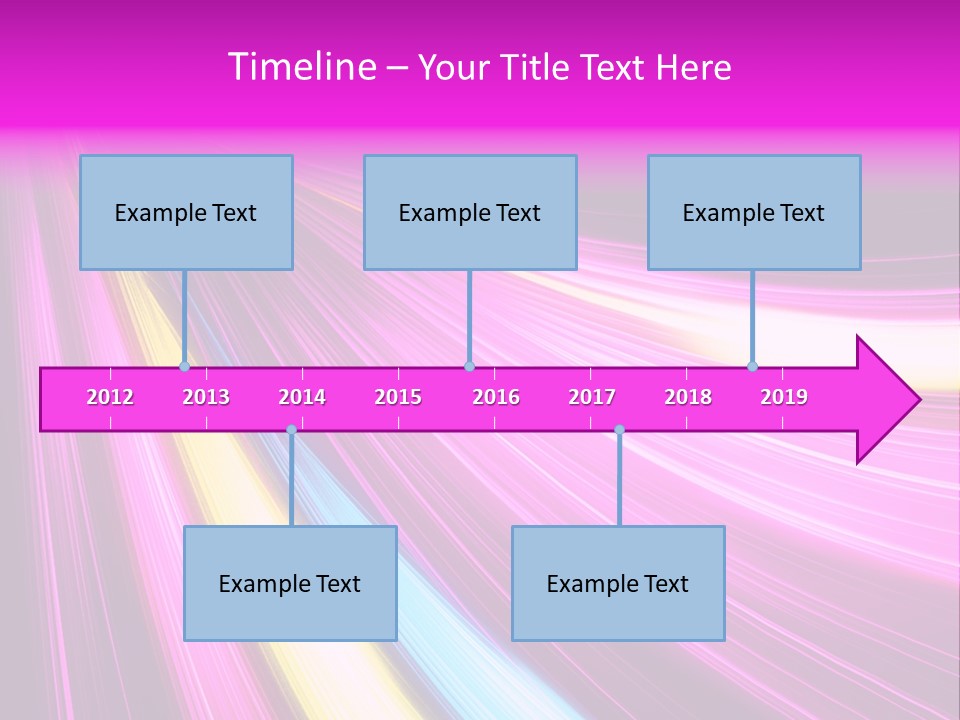 Timeline – Your Title Text Here

Example Text

Example Text

Example Text

2012 2013 2014 2015 2016 2017 2018 2019

Example Text

Example Text